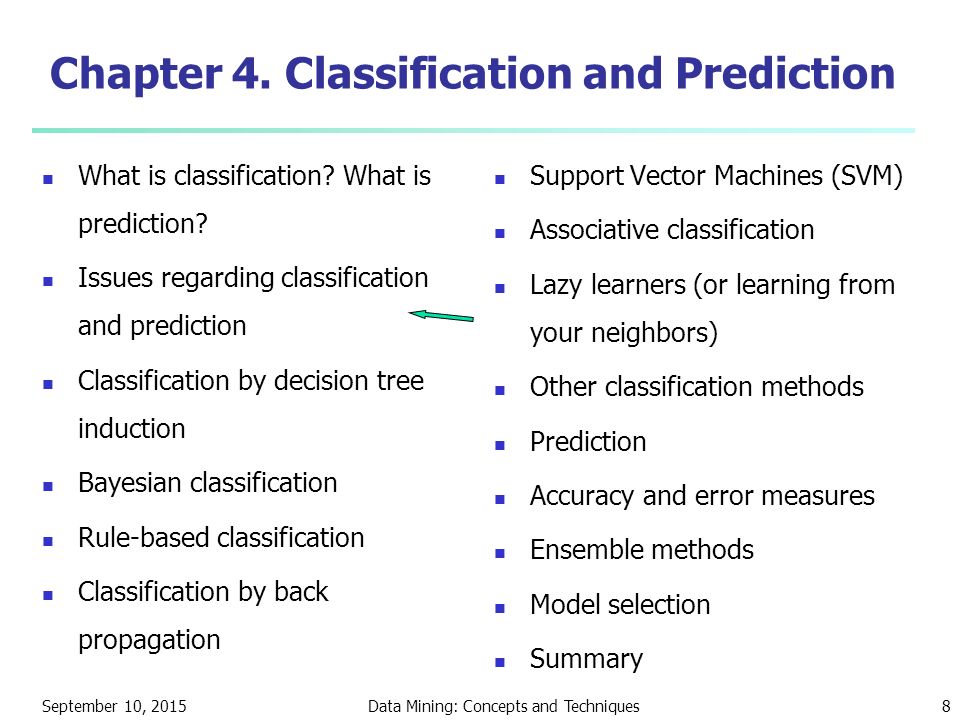 Chapter 4. Classification and Prediction

- What is classification? What is prediction?
- Issues regarding classification and prediction
- Classification by decision tree induction
- Bayesian classification
- Rule-based classification
- Classification by back propagation

- Support Vector Machines (SVM)
- Associative classification
- Lazy learners (or learning from your neighbors)
- Other classification methods
- Prediction
- Accuracy and error measures
- Ensemble methods
- Model selection
- Summary

September 10, 2015 Data Mining: Concepts and Techniques 8